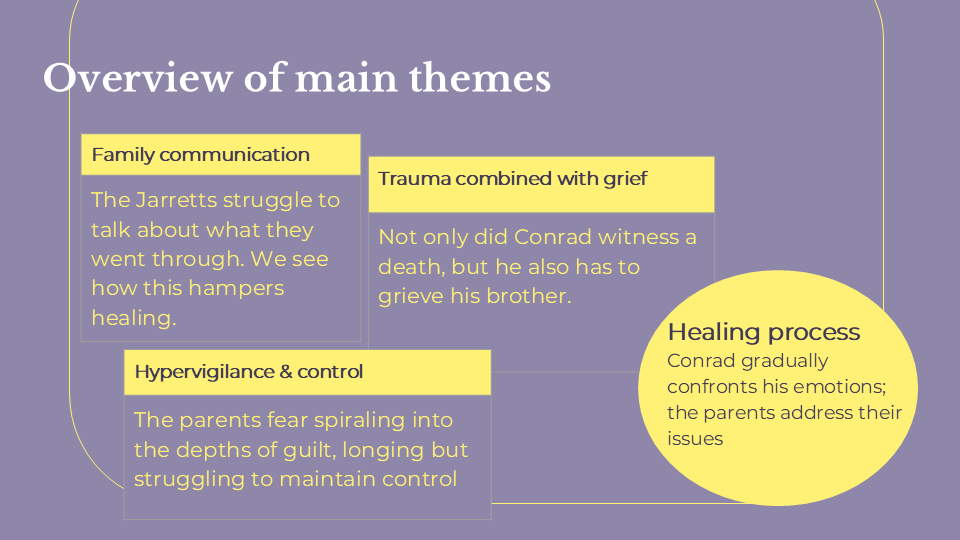 Overview of main themes

Family communication

The Jarretts struggle to talk about what they went through. We see how this hampers healing.

Trauma combined with grief

Not only did Conrad witness a death, but he also has to grieve his brother.

Hypervigilance & control

The parents fear spiraling into the depths of guilt, longing but struggling to maintain control

Healing process

Conrad gradually confronts his emotions; the parents address their issues